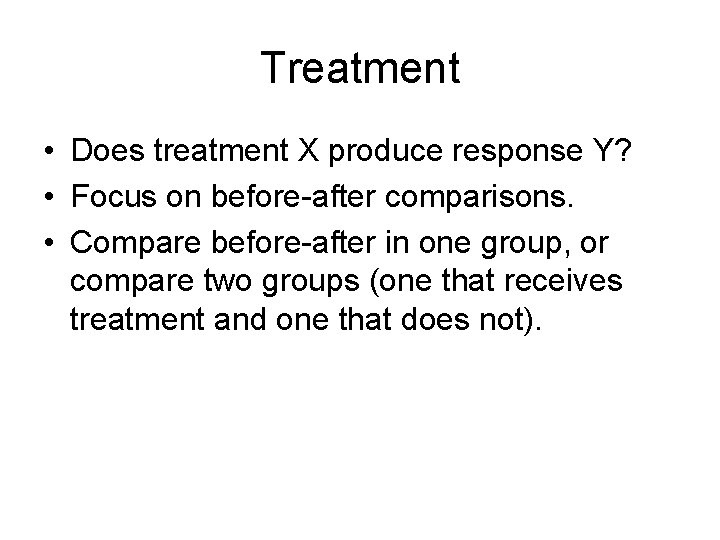 Treatment

• Does treatment X produce response Y?
• Focus on before-after comparisons.
• Compare before-after in one group, or compare two groups (one that receives treatment and one that does not).